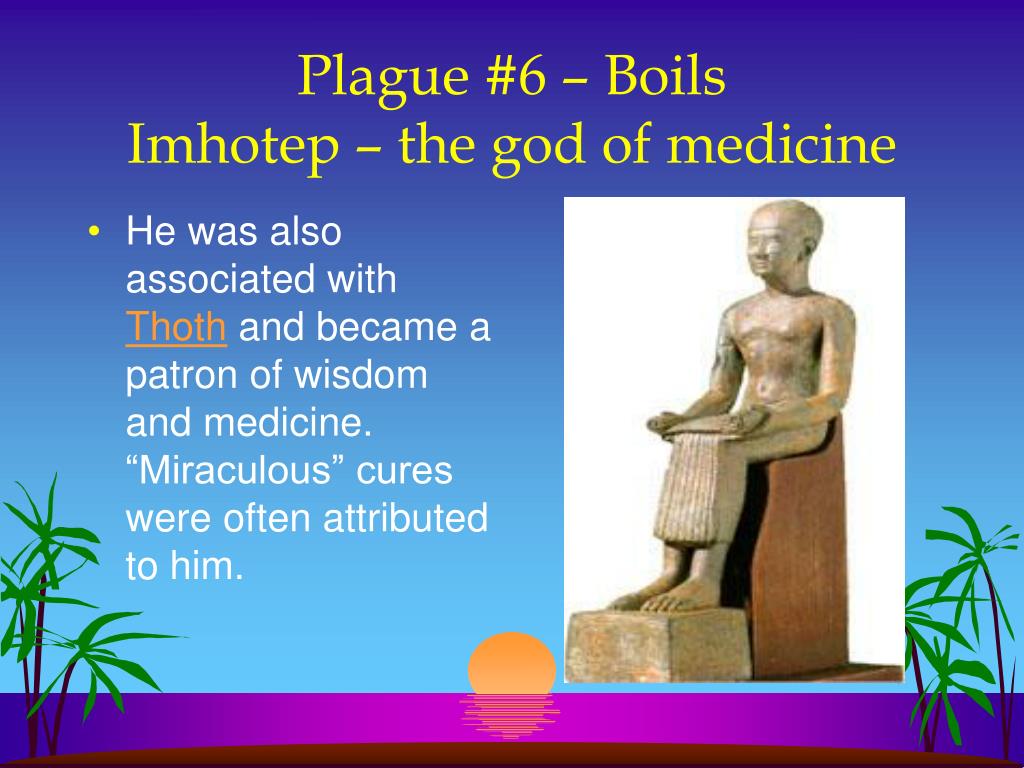 Plague #6 – Boils
Imhotep – the god of medicine

• He was also associated with Thoth and became a patron of wisdom and medicine. “Miraculous” cures were often attributed to him.